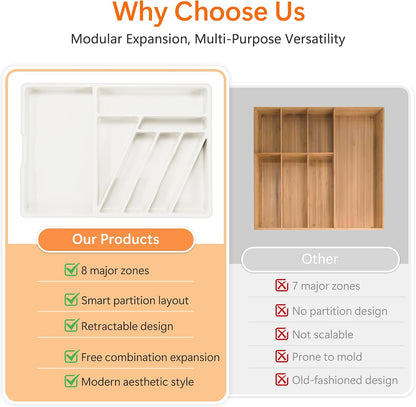 Why Choose Us

Modular Expansion, Multi-Purpose Versatility

Our Products

8 major zones

Smart partition layout

Retractable design

Free combination expansion

Modern aesthetic style

Other

7 major zones

No partition design

Not scalable

Prone to mold

Old-fashioned design